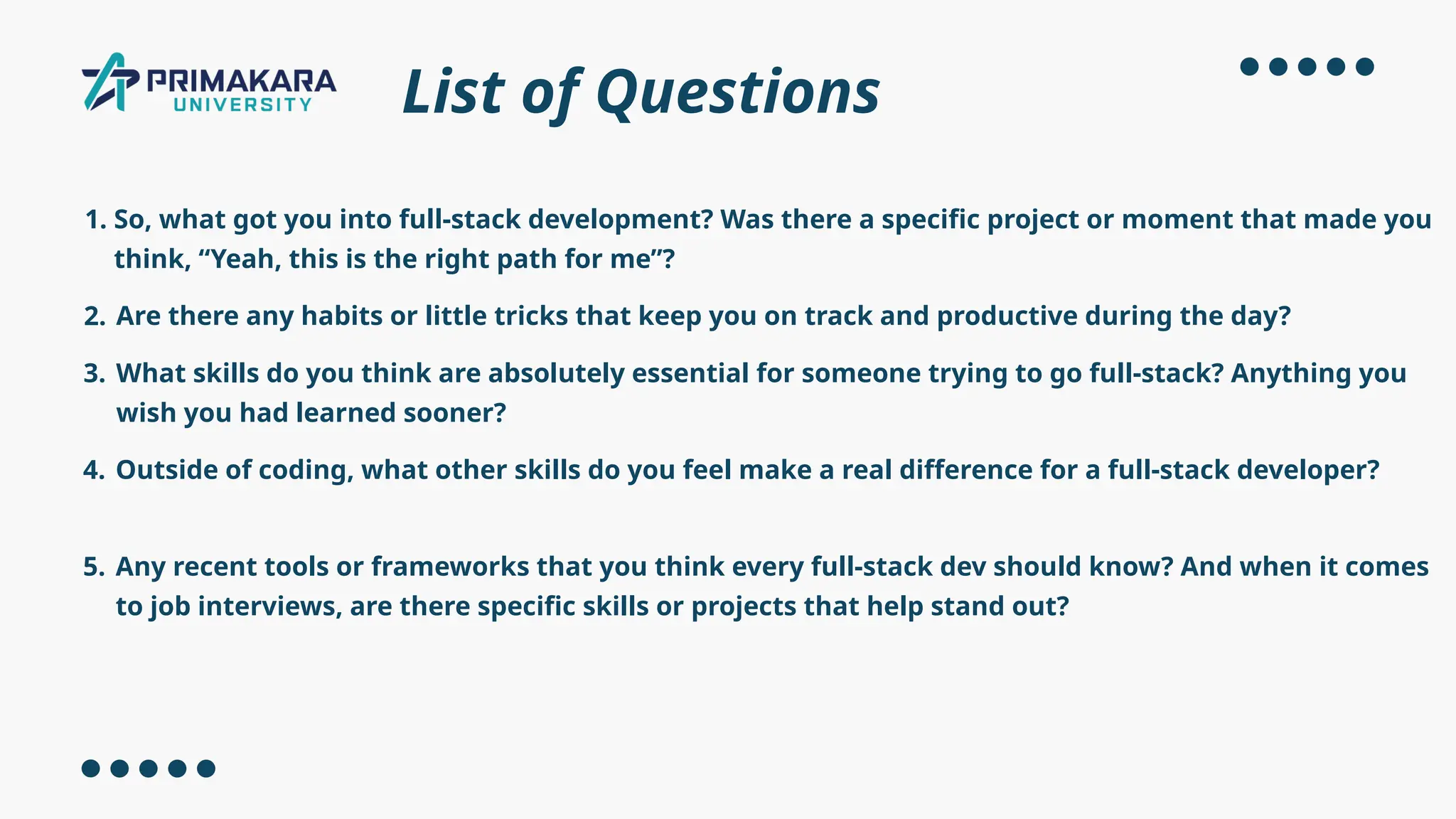 PRIMAKARA UNIVERSITY

List of Questions

1. So, what got you into full-stack development? Was there a specific project or moment that made you think, “Yeah, this is the right path for me”?

2. Are there any habits or little tricks that keep you on track and productive during the day?

3. What skills do you think are absolutely essential for someone trying to go full-stack? Anything you wish you had learned sooner?

4. Outside of coding, what other skills do you feel make a real difference for a full-stack developer?

5. Any recent tools or frameworks that you think every full-stack dev should know? And when it comes to job interviews, are there specific skills or projects that help stand out?